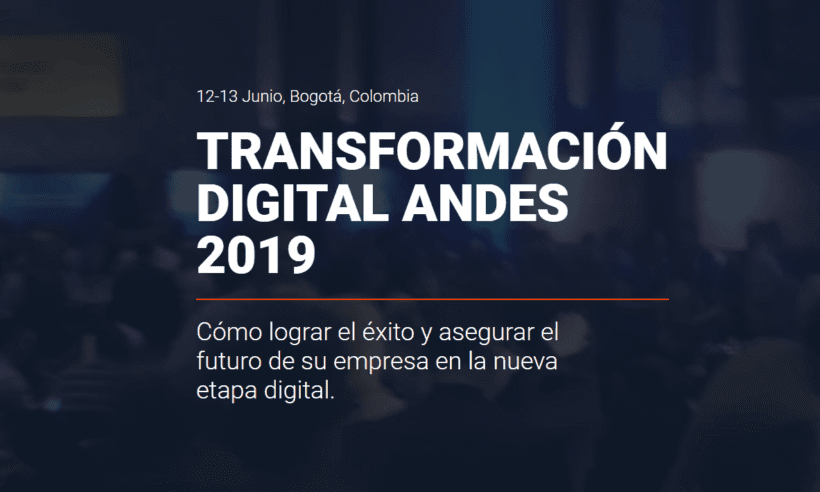 12-13 Junio, Bogotá, Colombia

TRANSFORMACIÓN DIGITAL ANDES 2019

Cómo lograr el éxito y asegurar el futuro de su empresa en la nueva etapa digital.